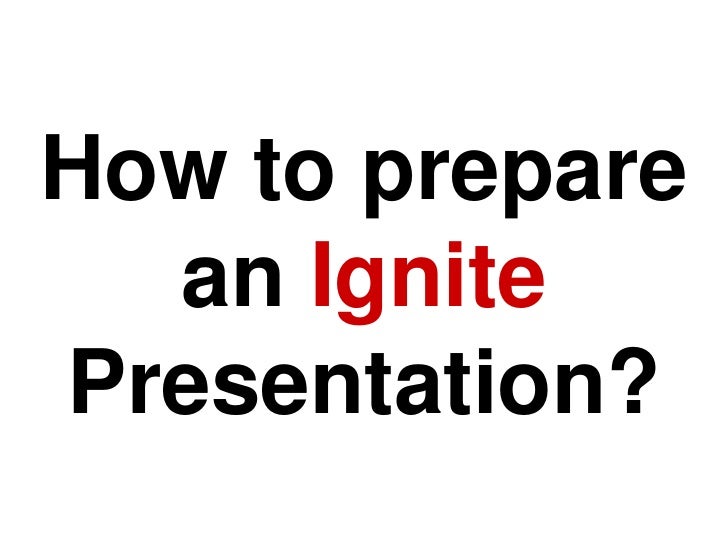 How to prepare an Ignite Presentation?